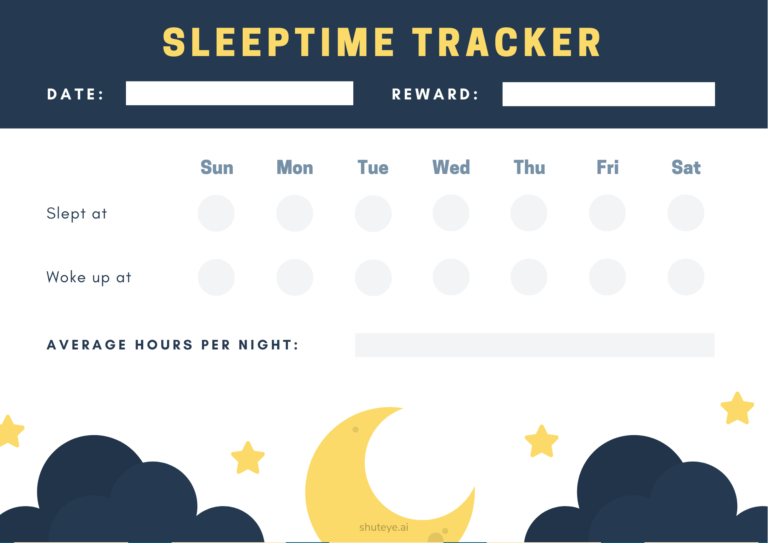 SLEEPTIME TRACKER

DATE:

REWARD:

| | Sun | Mon | Tue | Wed | Thu | Fri | Sat |
|---|---|---|---|---|---|---|---|
| Slept at | | | | | | | |
| Woke up at | | | | | | | |

AVERAGE HOURS PER NIGHT:

shuteye.ai